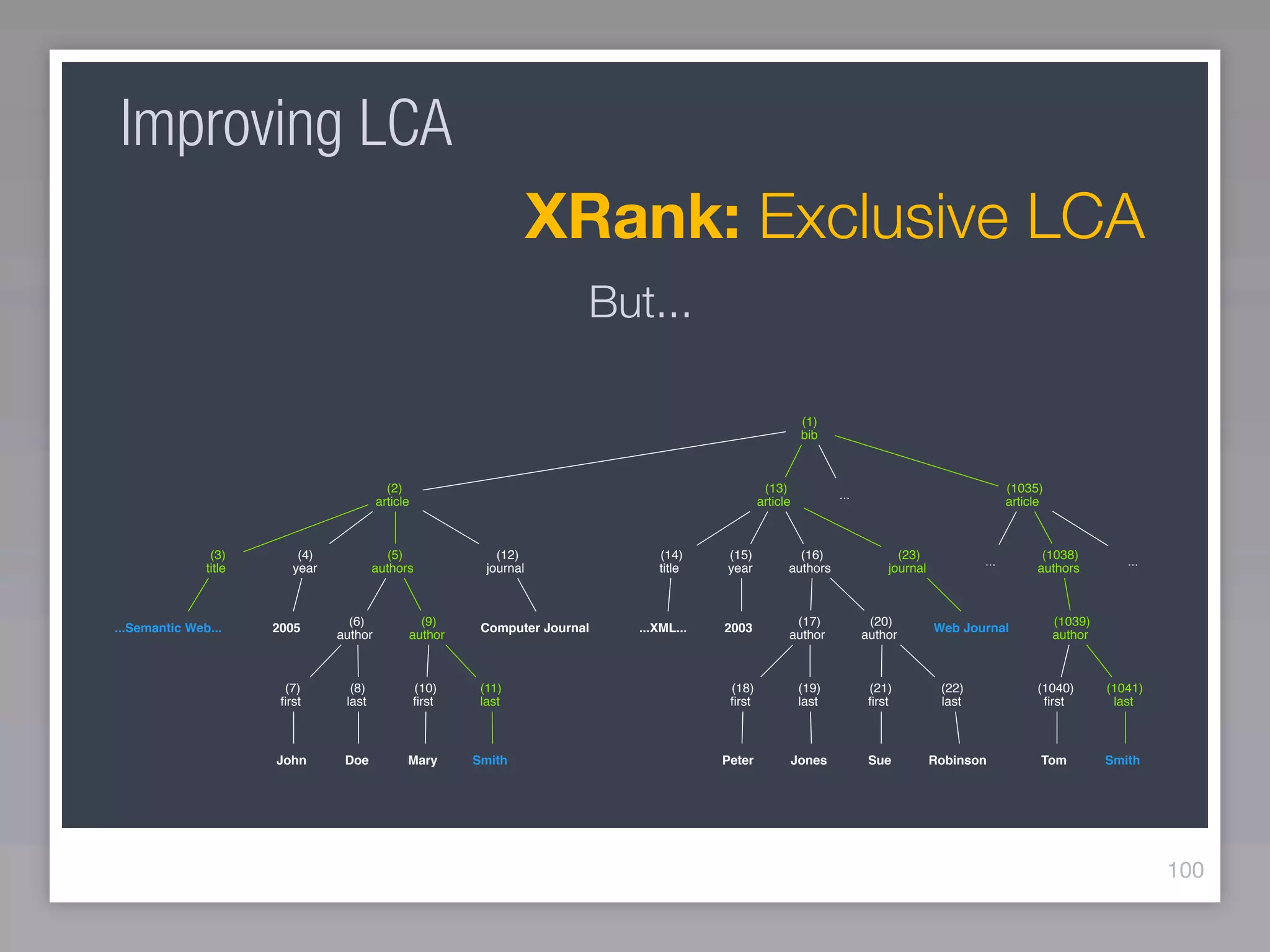 Improving LCA

XRank: Exclusive LCA

But...

(1)
bib

(2)
article

(13)
article

...

(1035)
article

(3)
title

(4)
year

(5)
authors

(12)
journal

(14)
title

(15)
year

(16)
authors

(23)
journal

...

(1038)
authors

...

...Semantic Web...

2005

(6)
author

(9)
author

Computer Journal

...XML...

2003

(17)
author

(20)
author

Web Journal

(1039)
author

(7)
first

(8)
last

(10)
first

(11)
last

(18)
first

(19)
last

(21)
first

(22)
last

(1040)
first

(1041)
last

John

Doe

Mary

Smith

Peter

Jones

Sue

Robinson

Tom

Smith

100